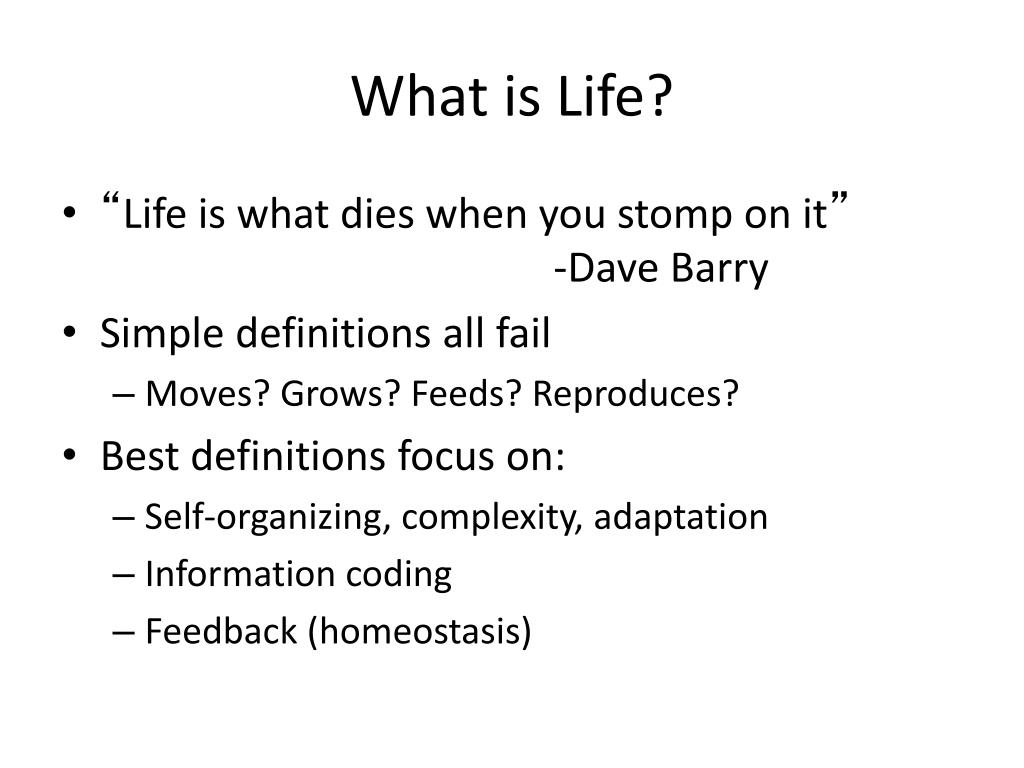 What is Life?

• “Life is what dies when you stomp on it”
-Dave Barry

• Simple definitions all fail
– Moves? Grows? Feeds? Reproduces?

• Best definitions focus on:
– Self-organizing, complexity, adaptation
– Information coding
– Feedback (homeostasis)